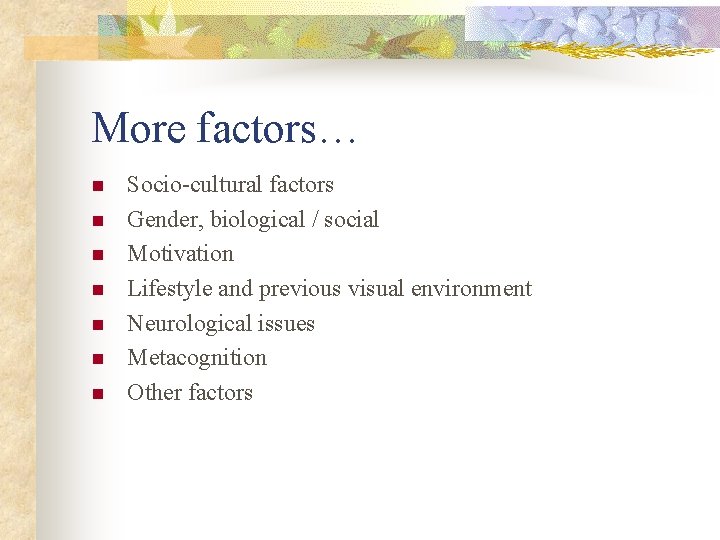 More factors…

- Socio-cultural factors
- Gender, biological / social
- Motivation
- Lifestyle and previous visual environment
- Neurological issues
- Metacognition
- Other factors